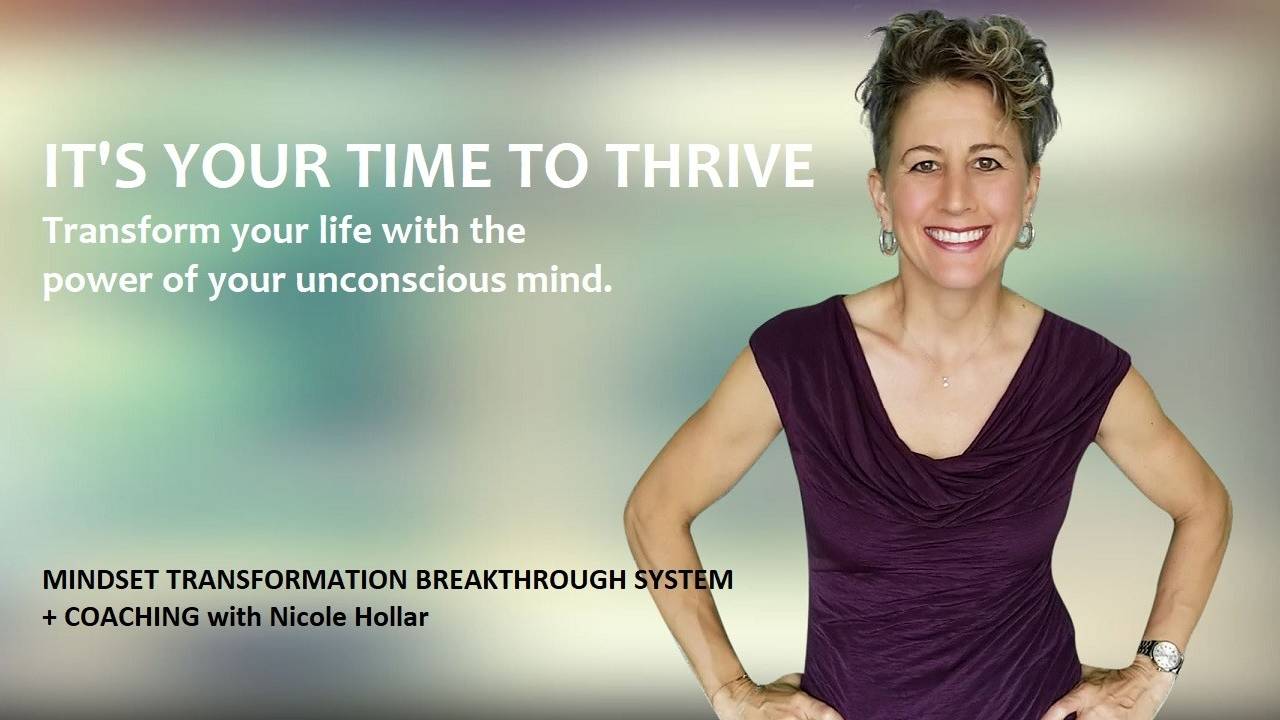 IT'S YOUR TIME TO THRIVE
Transform your life with the power of your unconscious mind.

MINDSET TRANSFORMATION BREAKTHROUGH SYSTEM + COACHING with Nicole Hollar